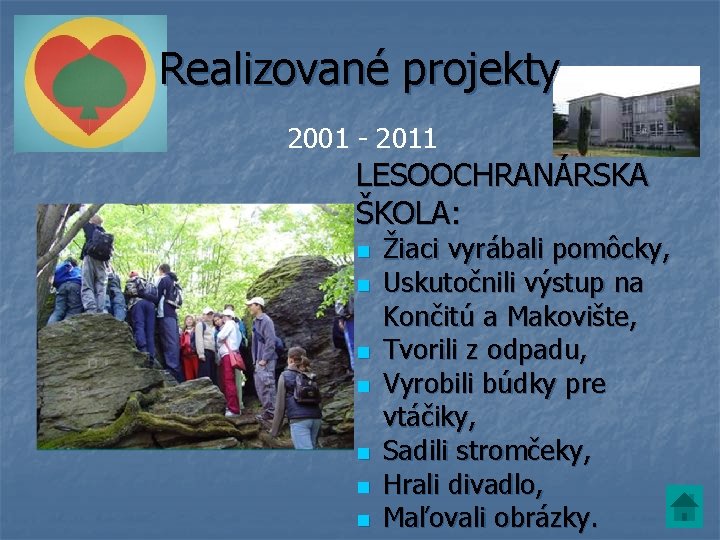 Realizované projekty

2001 - 2011

LESOOCHRANÁRSKA ŠKOLA:

- Žiaci vyrábali pomôcky,
- Uskutočnili výstup na Končitú a Makovište,
- Tvorili z odpadu,
- Vyrobili búdky pre vtáčiky,
- Sadili stromčeky,
- Hrali divadlo,
- Maľovali obrázky.